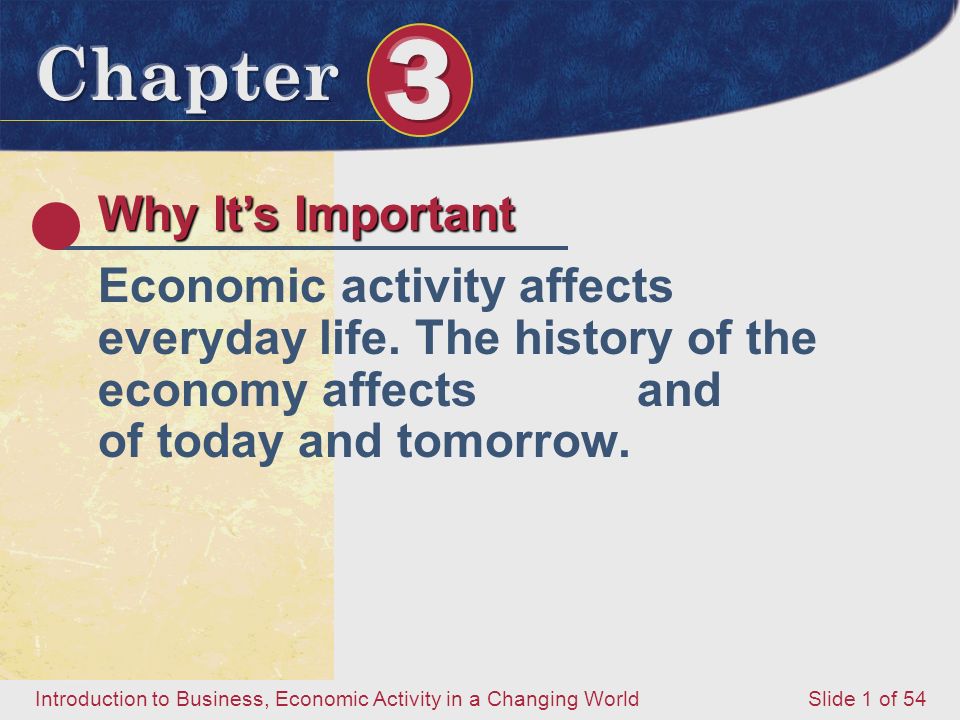 Chapter 3

Why It's Important

Economic activity affects everyday life. The history of the economy affects and of today and tomorrow.

Introduction to Business, Economic Activity in a Changing World

Slide 1 of 54